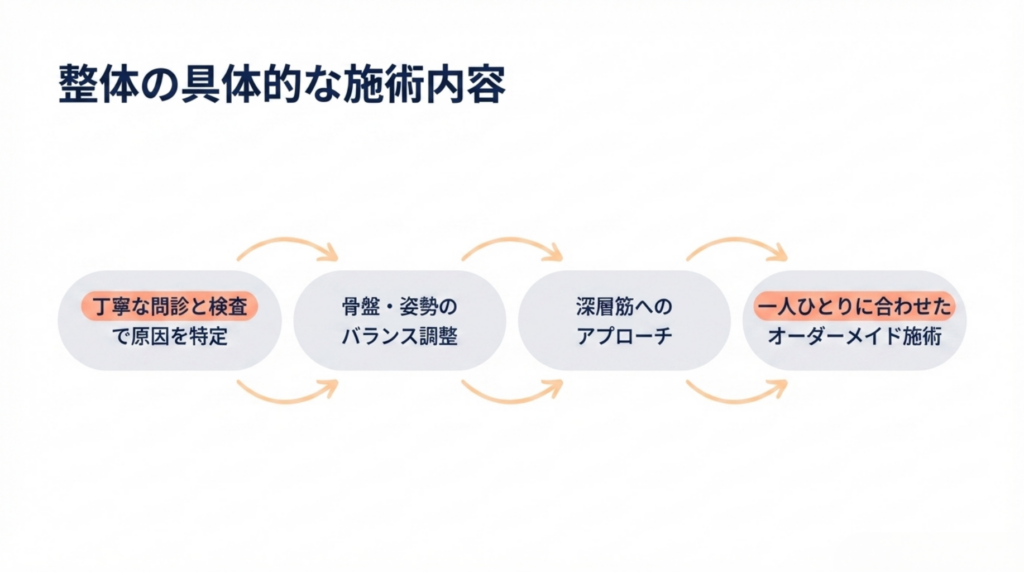 整体の具体的な施術内容

丁寧な問診と検査で原因を特定

骨盤・姿勢のバランス調整

深層筋へのアプローチ

一人ひとりに合わせたオーダーメイド施術